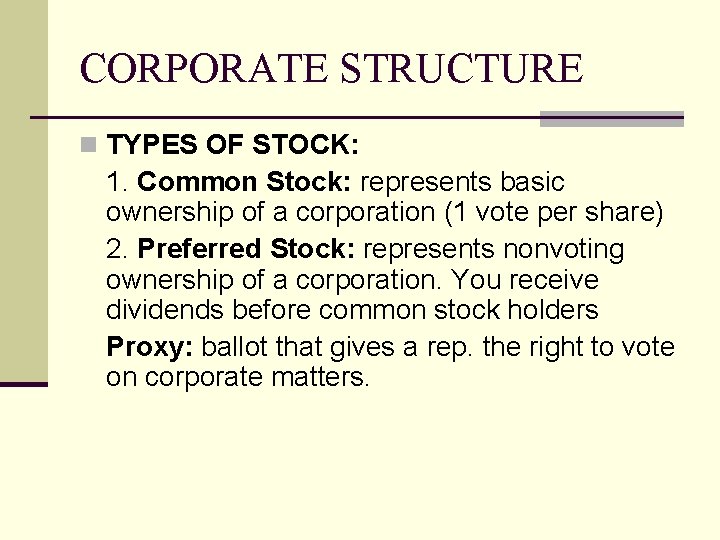 CORPORATE STRUCTURE

TYPES OF STOCK:

1. Common Stock: represents basic ownership of a corporation (1 vote per share)

2. Preferred Stock: represents nonvoting ownership of a corporation. You receive dividends before common stock holders

Proxy: ballot that gives a rep. the right to vote on corporate matters.